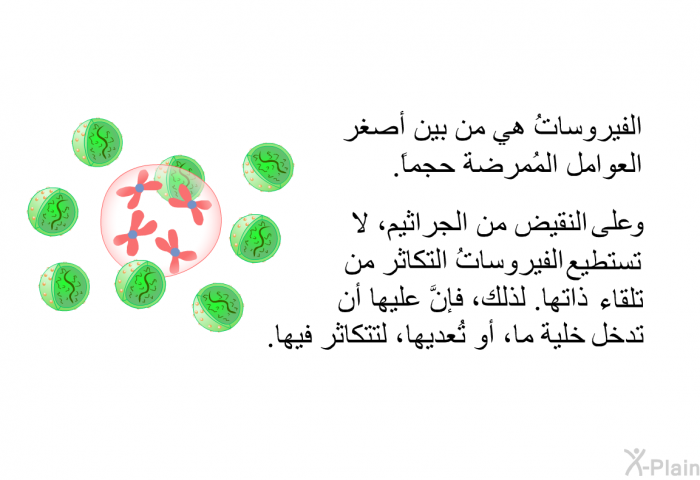 الفيروساتُ هي من بين أصغر العوامل المُمرضة حجماً.

وعلى النقيض من الجراثيم، لا تستطيع الفيروساتُ التكاثر من تلقاء ذاتها. لذلك، فإنَّ عليها أن تدخل خلية ما، أو تُعديها، لتتكاثر فيها.

X-Plain